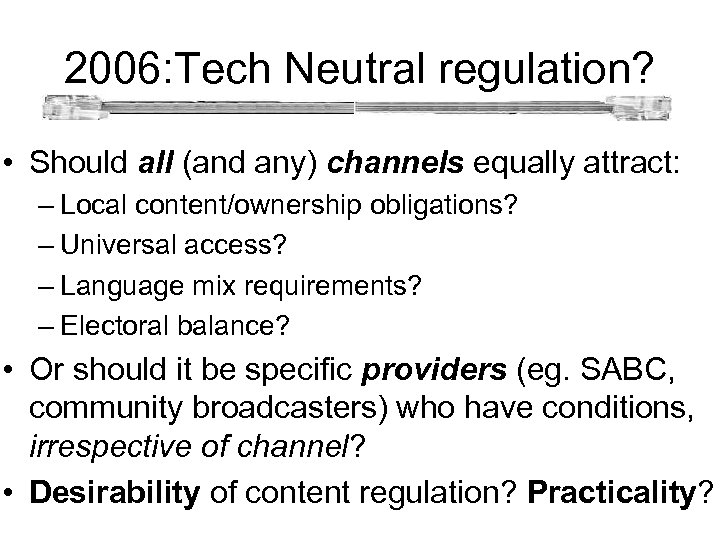 2006:Tech Neutral regulation?

• Should all (and any) channels equally attract:
– Local content/ownership obligations?
– Universal access?
– Language mix requirements?
– Electoral balance?

• Or should it be specific providers (eg. SABC, community broadcasters) who have conditions, irrespective of channel?

• Desirability of content regulation? Practicality?